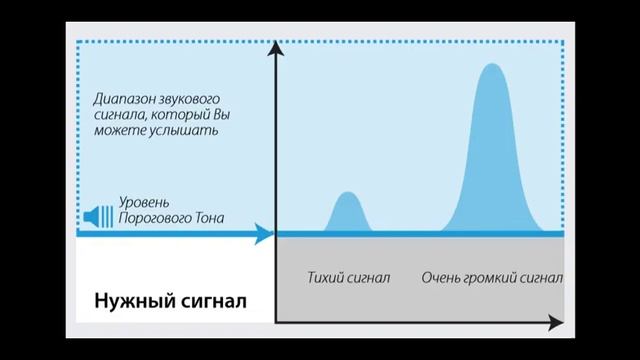 Диапазон звукового сигнала, который Вы можете услышать

Уровень Порогового Тона

Тихий сигнал

Очень громкий сигнал

Нужный сигнал